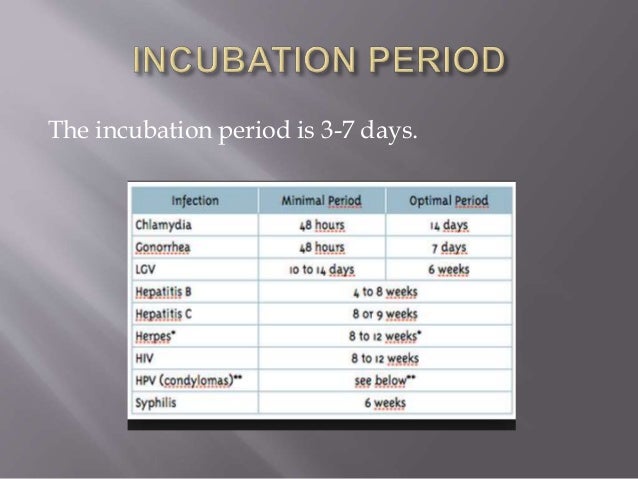 INCUBATION PERIOD

The incubation period is 3-7 days.

| Infection | Minimal Period | Optimal Period |
|---|---|---|
| Chlamydia | 48 hours | 14 days |
| Gonorrhea | 48 hours | 7 days |
| LGV | 10 to 14 days | 6 weeks |
| Hepatitis B | 4 to 8 weeks | |
| Hepatitis C | 8 or 9 weeks | |
| Herpes* | 8 to 12 weeks* | |
| HIV | 8 to 12 weeks | |
| HPV (condylomas)** | see below** | |
| Syphilis | 6 weeks | |